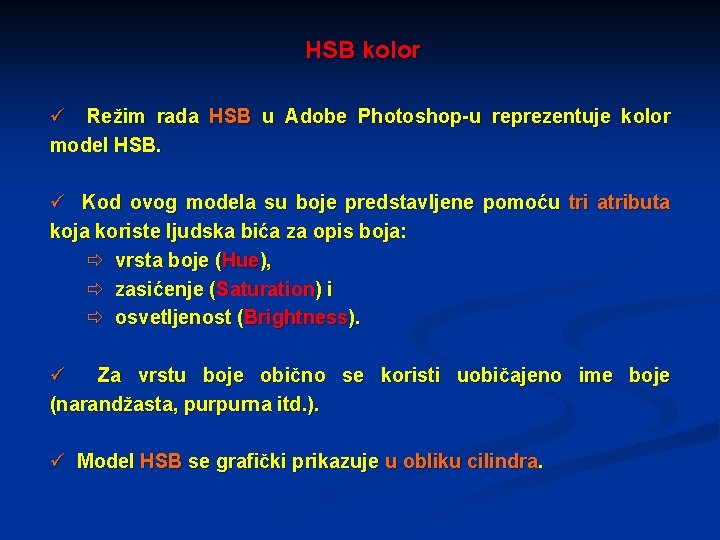 HSB kolor

✓ Režim rada HSB u Adobe Photoshop-u reprezentuje kolor model HSB.

✓ Kod ovog modela su boje predstavljene pomoću tri atributa koja koriste ljudska bića za opis boja:

⇨ vrsta boje (Hue),

⇨ zasićenje (Saturation) i

⇨ osvetljenost (Brightness).

✓ Za vrstu boje obično se koristi uobičajeno ime boje (narandžasta, purpurna itd.).

✓ Model HSB se grafički prikazuje u obliku cilindra.